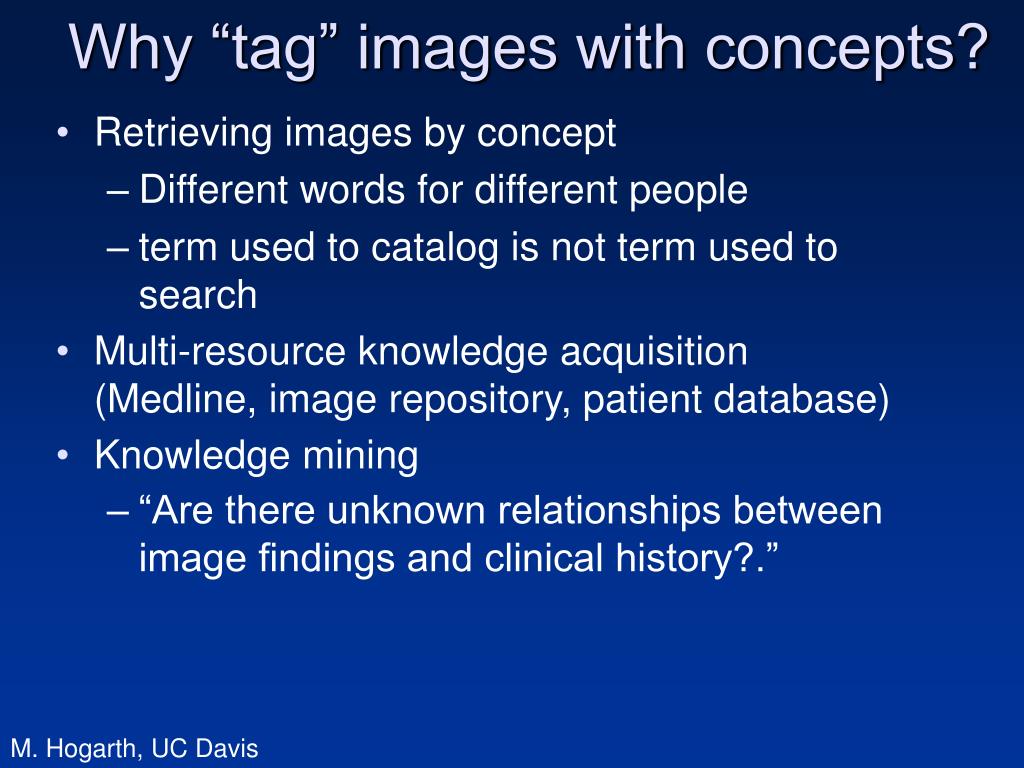 Why “tag” images with concepts?

• Retrieving images by concept
– Different words for different people
– term used to catalog is not term used to search
• Multi-resource knowledge acquisition (Medline, image repository, patient database)
• Knowledge mining
– “Are there unknown relationships between image findings and clinical history?.”

M. Hogarth, UC Davis